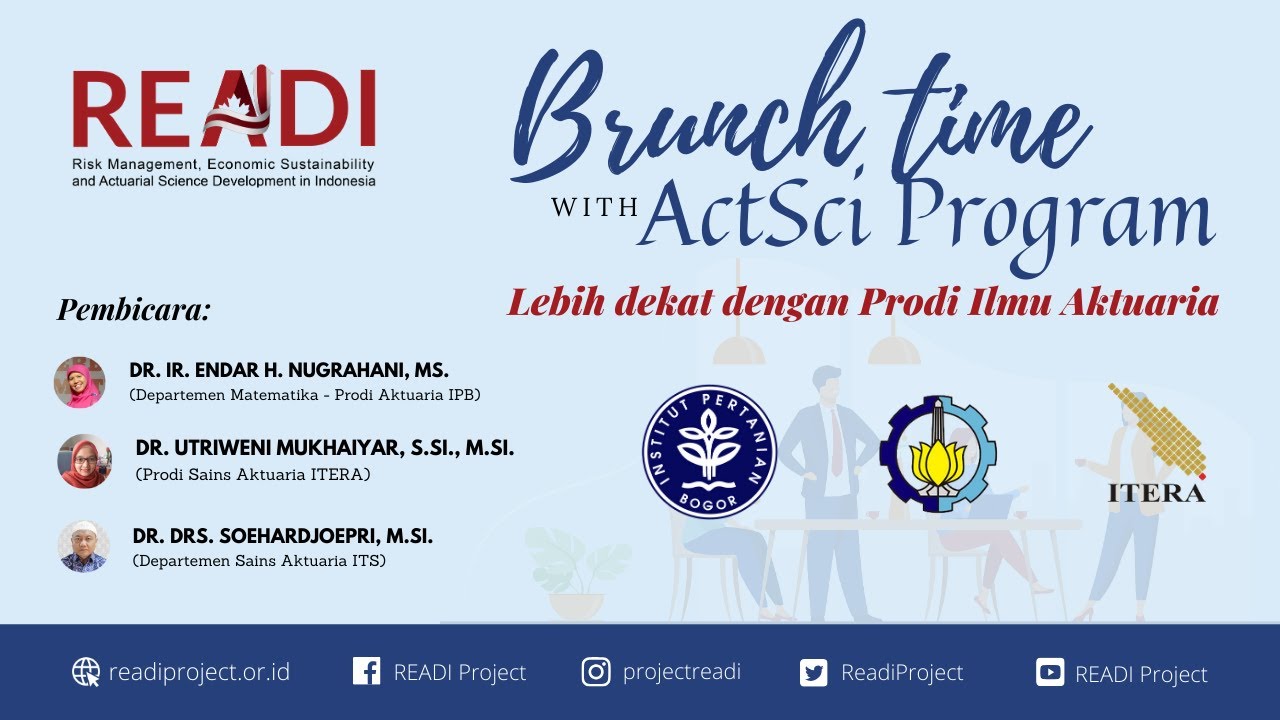 READI
Risk Management, Economic Sustainability and Actuarial Science Development in Indonesia

Brunch time
WITH ActSci Program

Lebih dekat dengan Prodi Ilmu Aktuaria

Pembicara:

DR. IR. ENDAR H. NUGRAHANI, MS.
(Departemen Matematika - Prodi Aktuaria IPB)

DR. UTRIWENI MUKHAIYAR, S.SI., M.SI.
(Prodi Sains Aktuaria ITERA)

DR. DRS. SOEHARDJOEPRI, M.SI.
(Departemen Sains Aktuaria ITS)

INSTITUT PERTANIAN BOGOR

ITERA

readiproject.or.id
READI Project
projectreadi
ReadiProject
READI Project